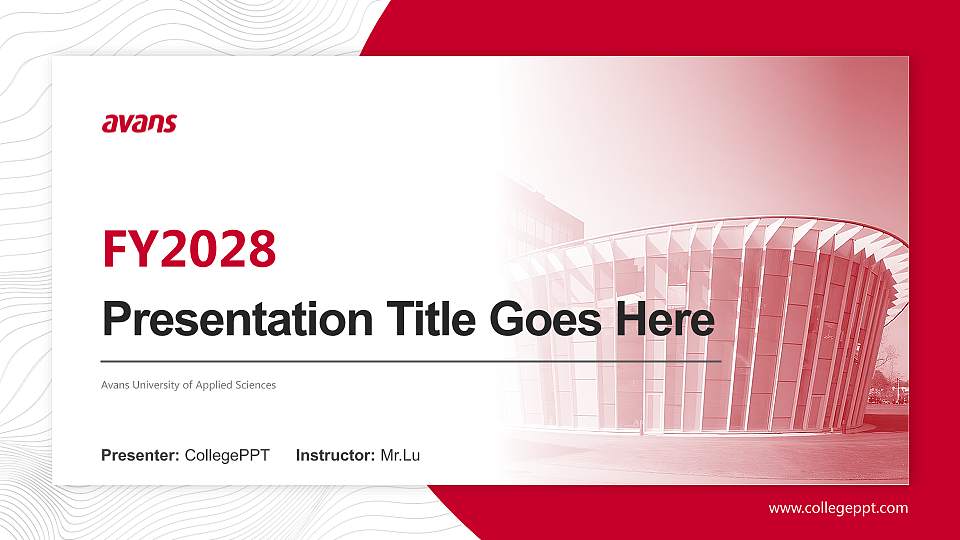 avans

FY2028

Presentation Title Goes Here

Avans University of Applied Sciences

Presenter: CollegePPT Instructor: Mr.Lu

www.collegeppt.com